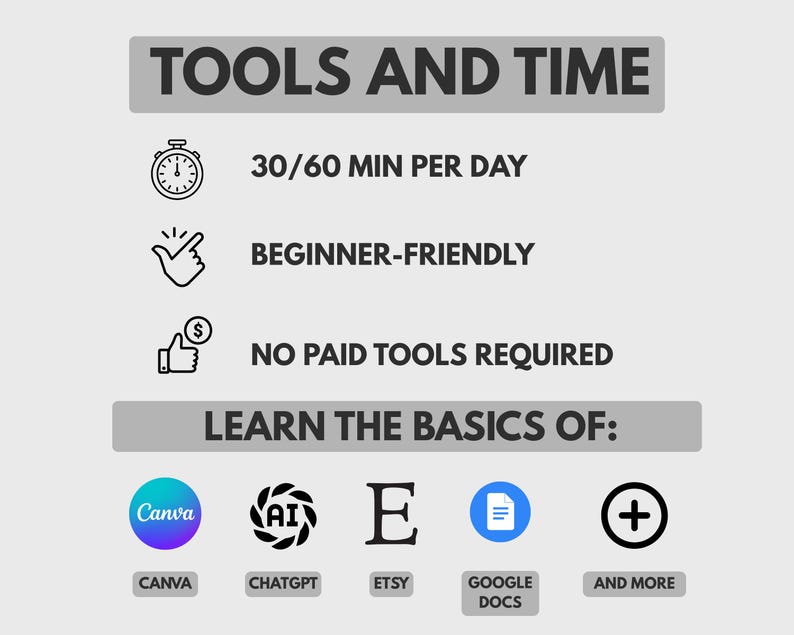 TOOLS AND TIME

30/60 MIN PER DAY

BEGINNER-FRIENDLY

$

NO PAID TOOLS REQUIRED

LEARN THE BASICS OF:

Canva

AI

E

CANVA

CHATGPT

ETSY

GOOGLE DOCS

AND MORE